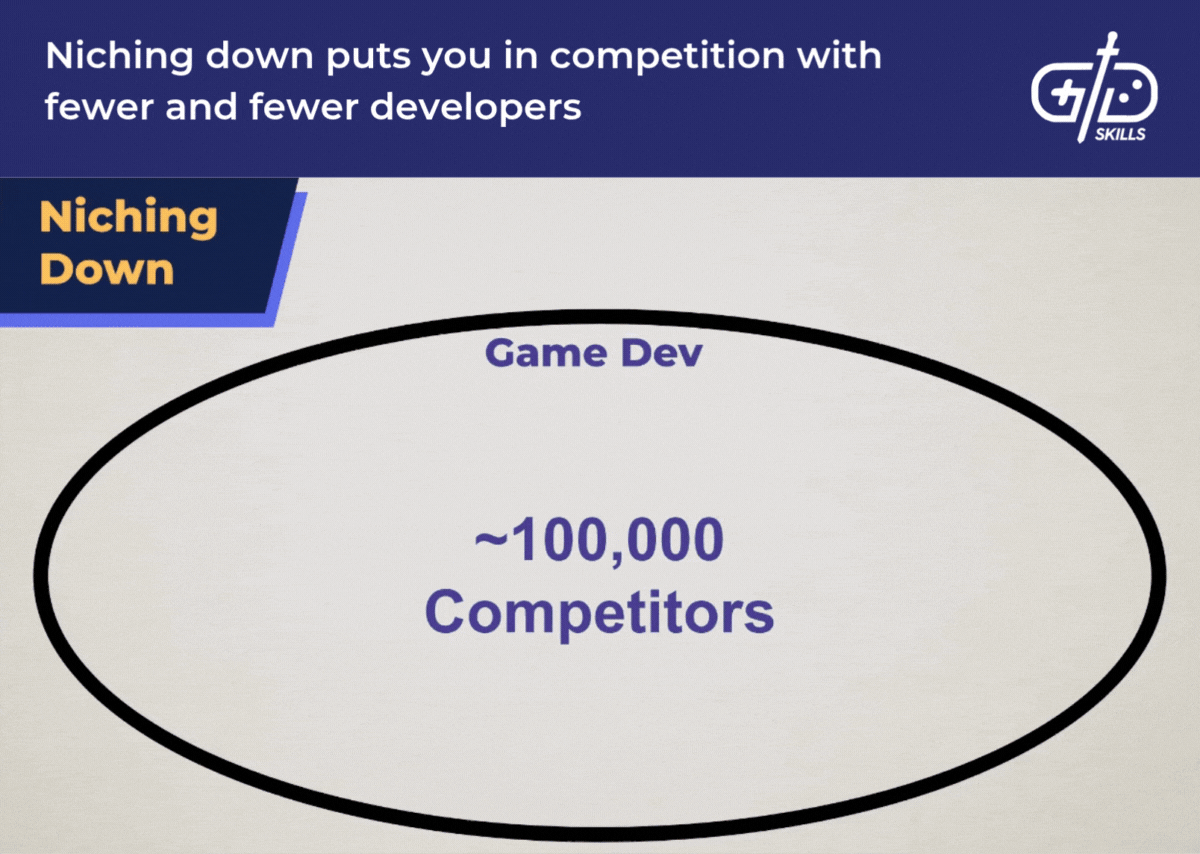 Niching down puts you in competition with fewer and fewer developers

GD SKILLS

Niching Down

Game Dev

~100,000 Competitors